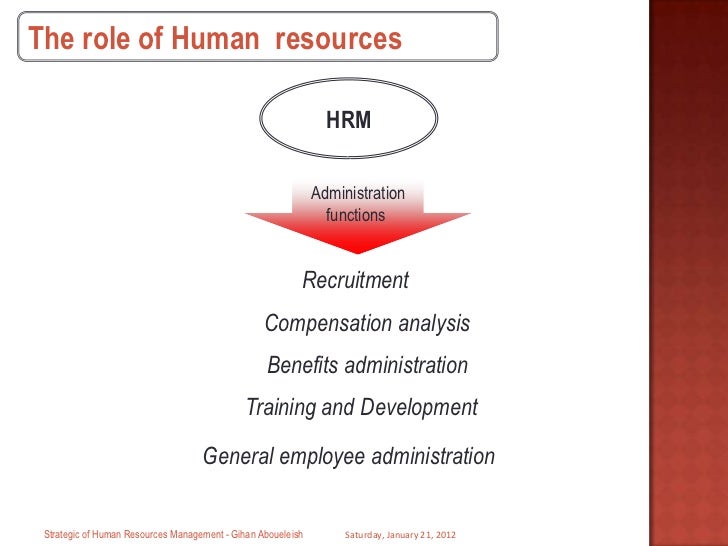 The role of Human resources

HRM

Administration functions

Recruitment

Compensation analysis

Benefits administration

Training and Development

General employee administration

Strategic of Human Resources Management - Gihan Aboueleish

Saturday, January 21, 2012